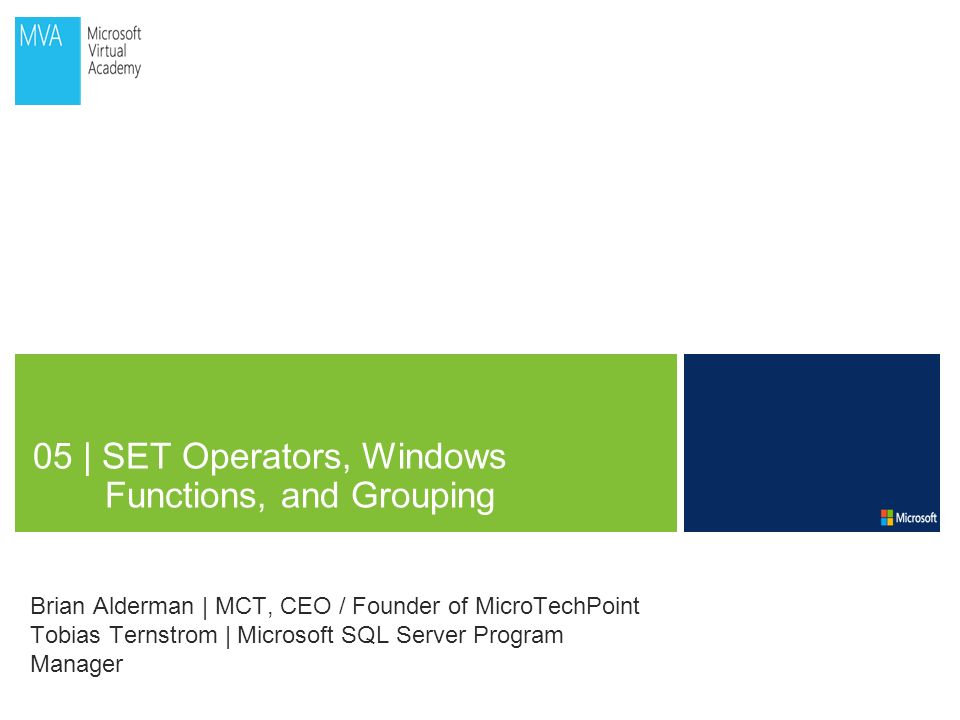 MVA Microsoft Virtual Academy

05 | SET Operators, Windows Functions, and Grouping

Microsoft

Brian Alderman | MCT, CEO / Founder of MicroTechPoint
Tobias Ternstrom | Microsoft SQL Server Program Manager